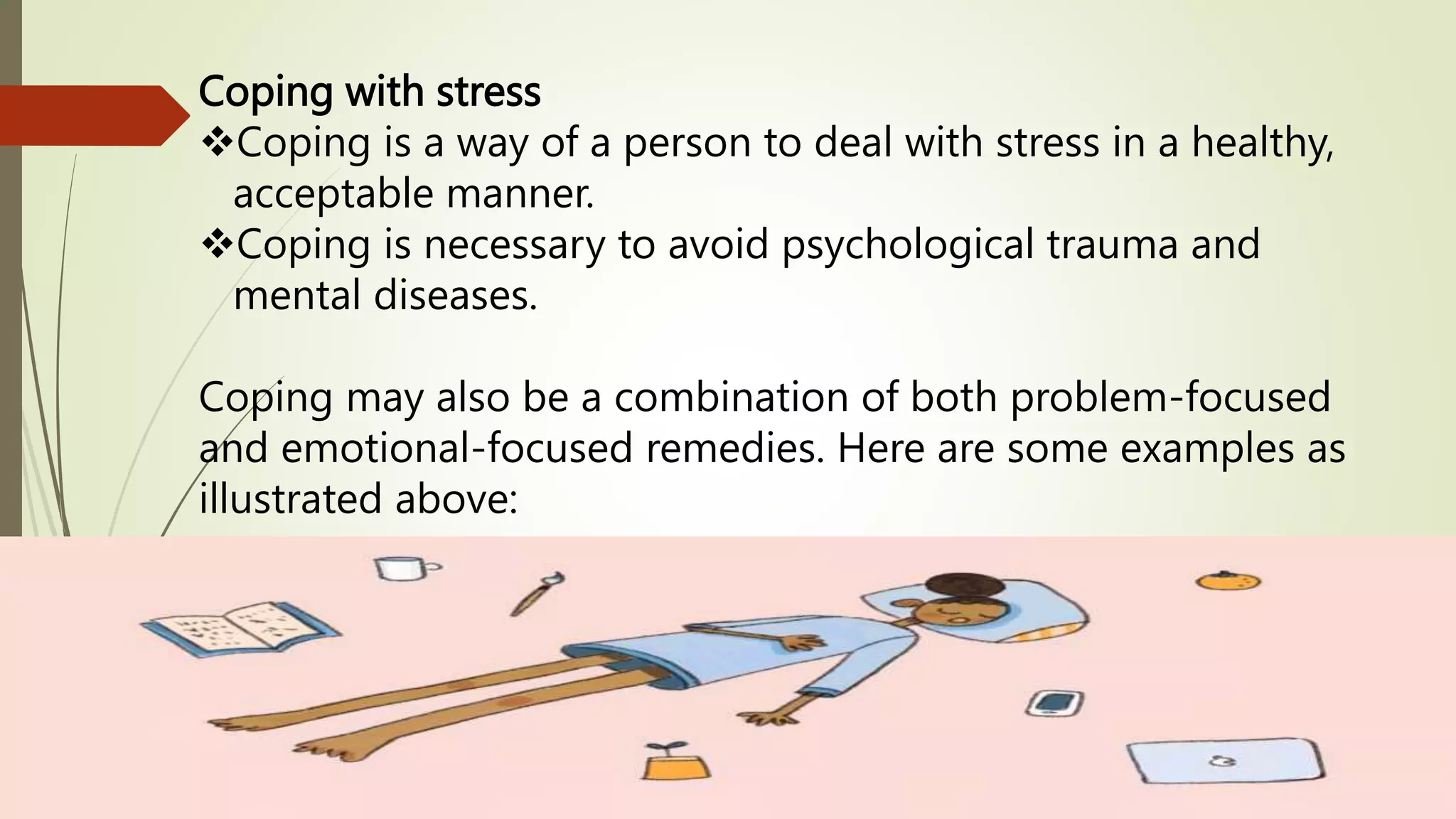 Coping with stress
❖Coping is a way of a person to deal with stress in a healthy, acceptable manner.
❖Coping is necessary to avoid psychological trauma and mental diseases.

Coping may also be a combination of both problem-focused and emotional-focused remedies. Here are some examples as illustrated above: